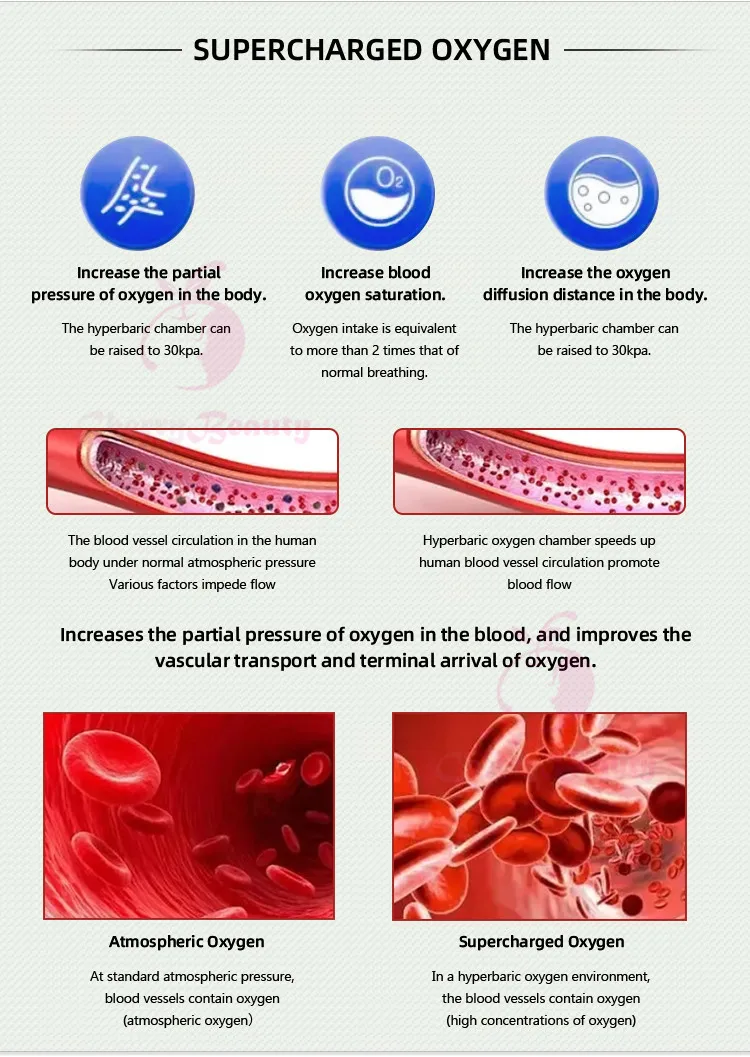 SUPERCHARGED OXYGEN

$O_2$

Increase the partial pressure of oxygen in the body.

The hyperbaric chamber can be raised to 30kpa.

Increase blood oxygen saturation.

Oxygen intake is equivalent to more than 2 times that of normal breathing.

Increase the oxygen diffusion distance in the body.

The hyperbaric chamber can be raised to 30kpa.

Beauty

The blood vessel circulation in the human body under normal atmospheric pressure Various factors impede flow

Hyperbaric oxygen chamber speeds up human blood vessel circulation promote blood flow

Increases the partial pressure of oxygen in the blood, and improves the vascular transport and terminal arrival of oxygen.

Atmospheric Oxygen

At standard atmospheric pressure, blood vessels contain oxygen (atmospheric oxygen)

Supercharged Oxygen

In a hyperbaric oxygen environment, the blood vessels contain oxygen (high concentrations of oxygen)